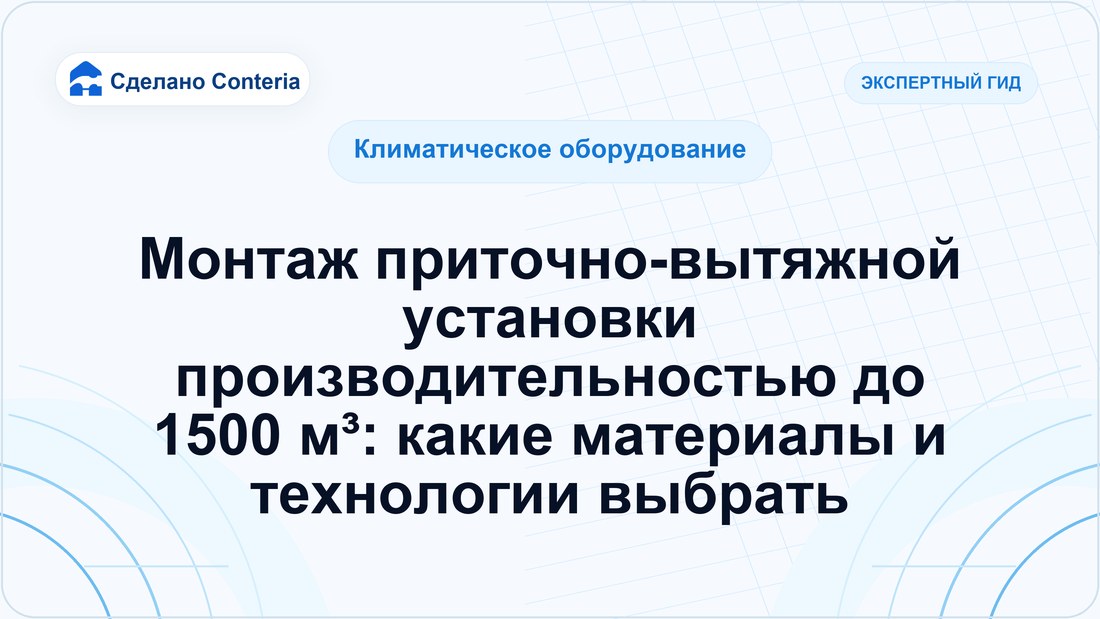 Сделано Conteria

ЭКСПЕРТНЫЙ ГИД

Климатическое оборудование

Монтаж приточно-вытяжной установки производительностью до 1500 м³: какие материалы и технологии выбрать